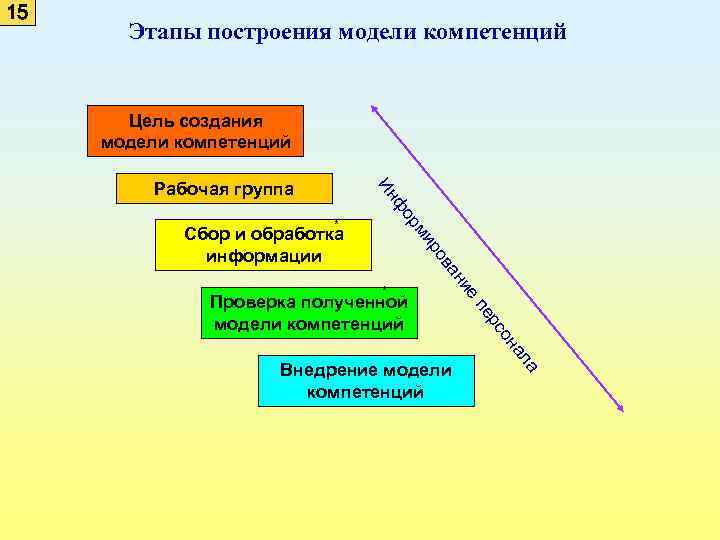 15

Этапы построения модели компетенций

Цель создания модели компетенций

Рабочая группа

Сбор и обработка информации

Проверка полученной модели компетенций

Внедрение модели компетенций

Информирование персонала